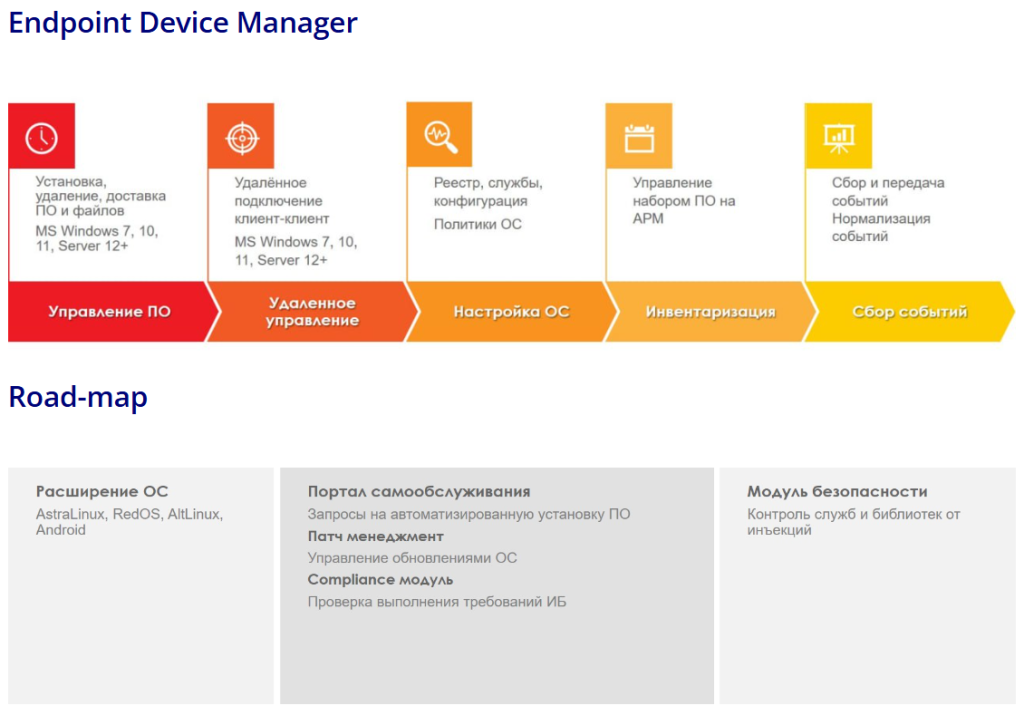 Endpoint Device Manager

Установка, удаление, доставка ПО и файлов
MS Windows 7, 10, 11, Server 12+

Управление ПО

Удалённое подключение клиент-клиент
MS Windows 7, 10, 11, Server 12+

Удаленное управление

Реестр, службы, конфигурация
Политики ОС

Настройка ОС

Управление набором ПО на АРМ

Инвентаризация

Сбор и передача событий
Нормализация событий

Сбор событий

Road-map

Расширение ОС
AstraLinux, RedOS, AltLinux, Android

Портал самообслуживания
Запросы на автоматизированную установку ПО
Патч менеджмент
Управление обновлениями ОС
Compliance модуль
Проверка выполнения требований ИБ

Модуль безопасности
Контроль служб и библиотек от инъекций